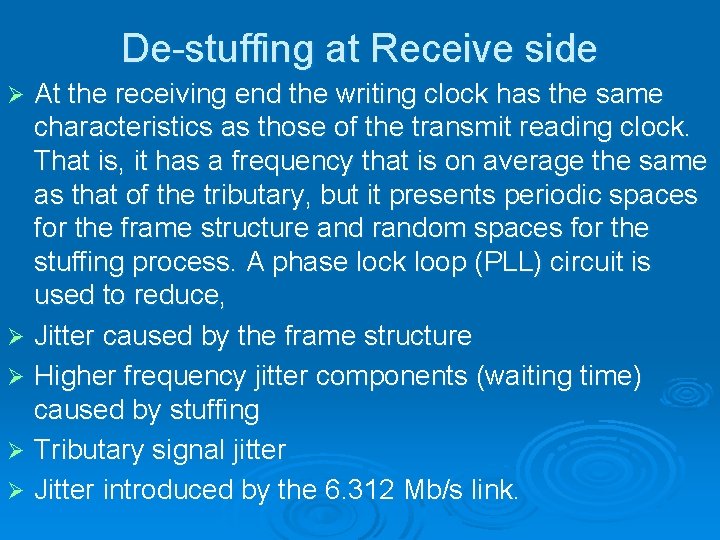 De-stuffing at Receive side

➢ At the receiving end the writing clock has the same characteristics as those of the transmit reading clock. That is, it has a frequency that is on average the same as that of the tributary, but it presents periodic spaces for the frame structure and random spaces for the stuffing process. A phase lock loop (PLL) circuit is used to reduce,

➢ Jitter caused by the frame structure

➢ Higher frequency jitter components (waiting time) caused by stuffing

➢ Tributary signal jitter

➢ Jitter introduced by the 6.312 Mb/s link.